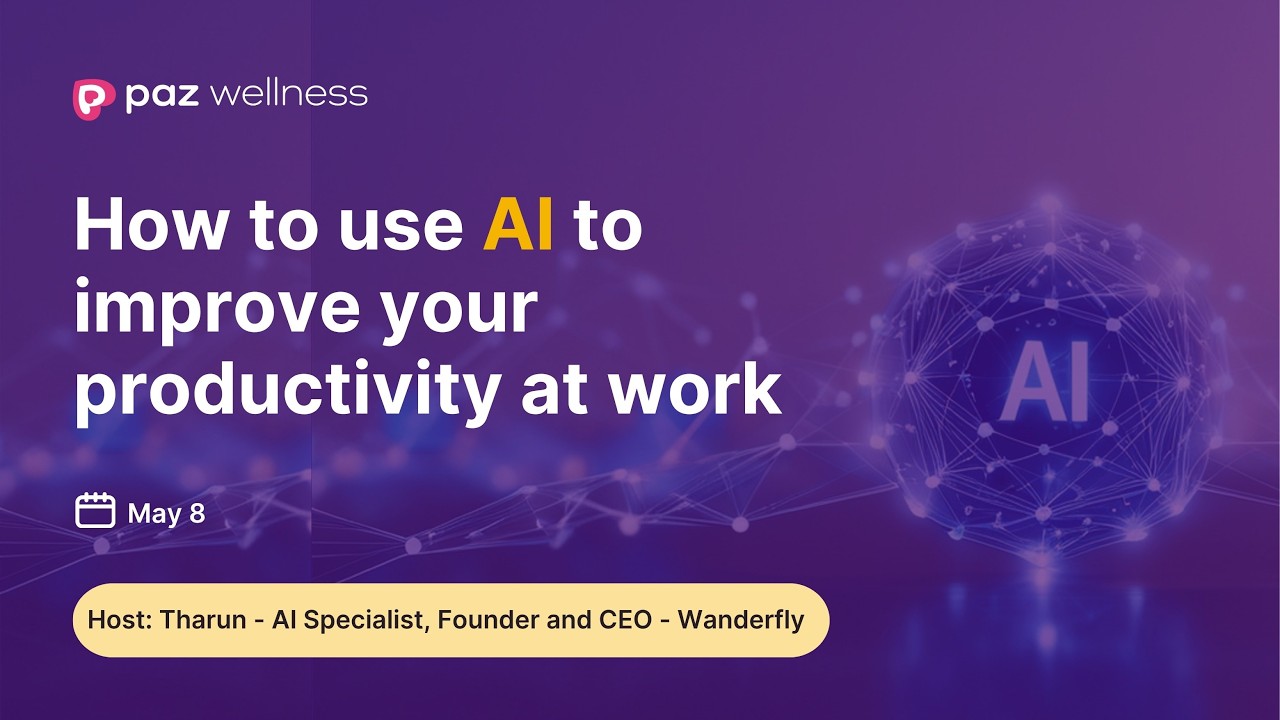 paz wellness

How to use AI to improve your productivity at work

AI

May 8

Host: Tharun - AI Specialist, Founder and CEO - Wanderfly